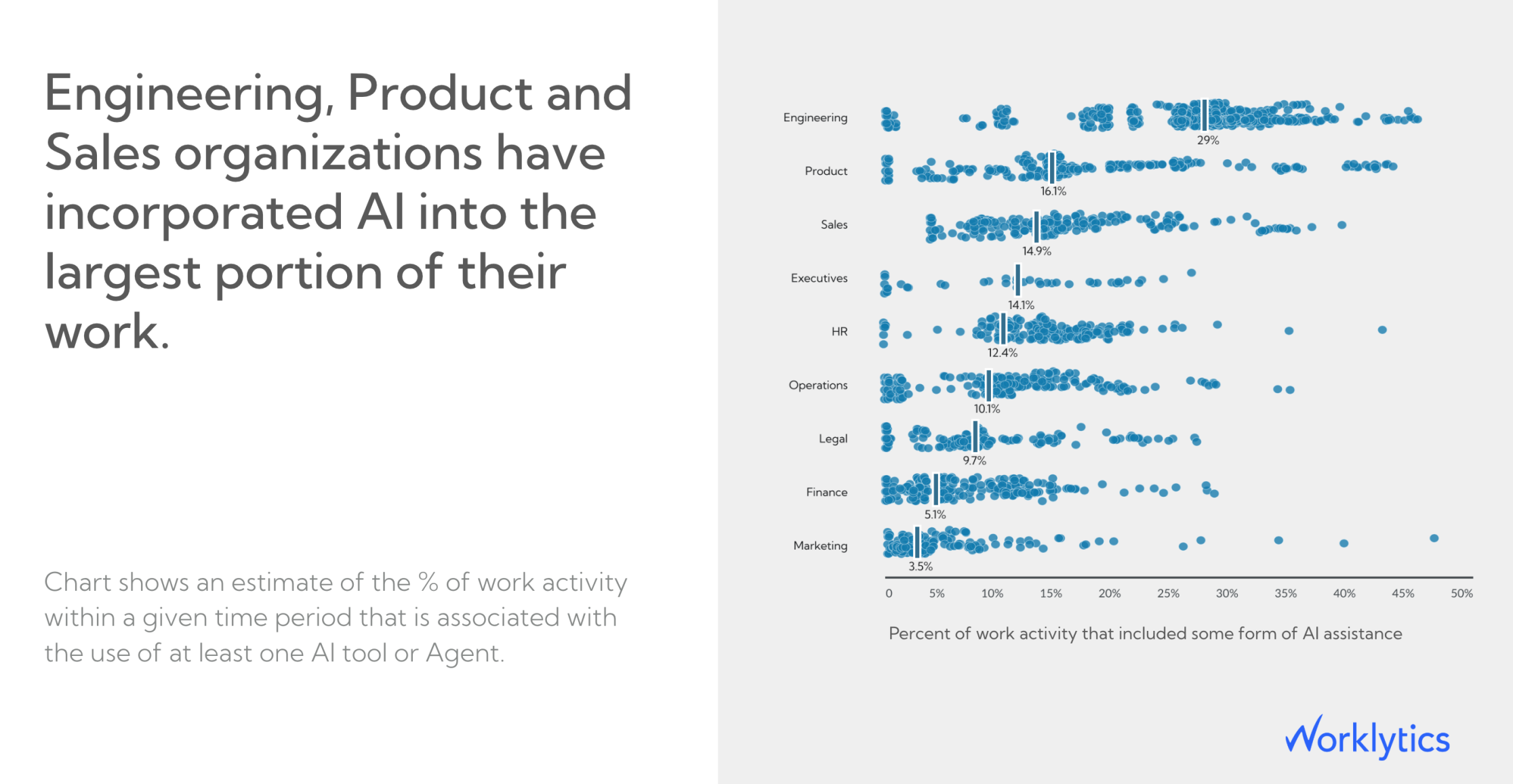 Engineering, Product and Sales organizations have incorporated AI into the largest portion of their work.

Chart shows an estimate of the % of work activity within a given time period that is associated with the use of at least one AI tool or Agent.

Engineering
29%
Product
16.1%
Sales
14.9%
Executives
14.1%
HR
12.4%
Operations
10.1%
Legal
9.7%
Finance
5.1%
Marketing
3.5%

0 5% 10% 15% 20% 25% 30% 35% 40% 45% 50%

Percent of work activity that included some form of AI assistance

Worklytics